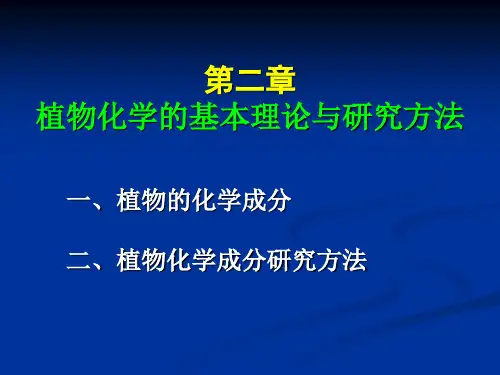 第二章
植物化学的基本理论与研究方法

一、植物的化学成分

二、植物化学成分研究方法